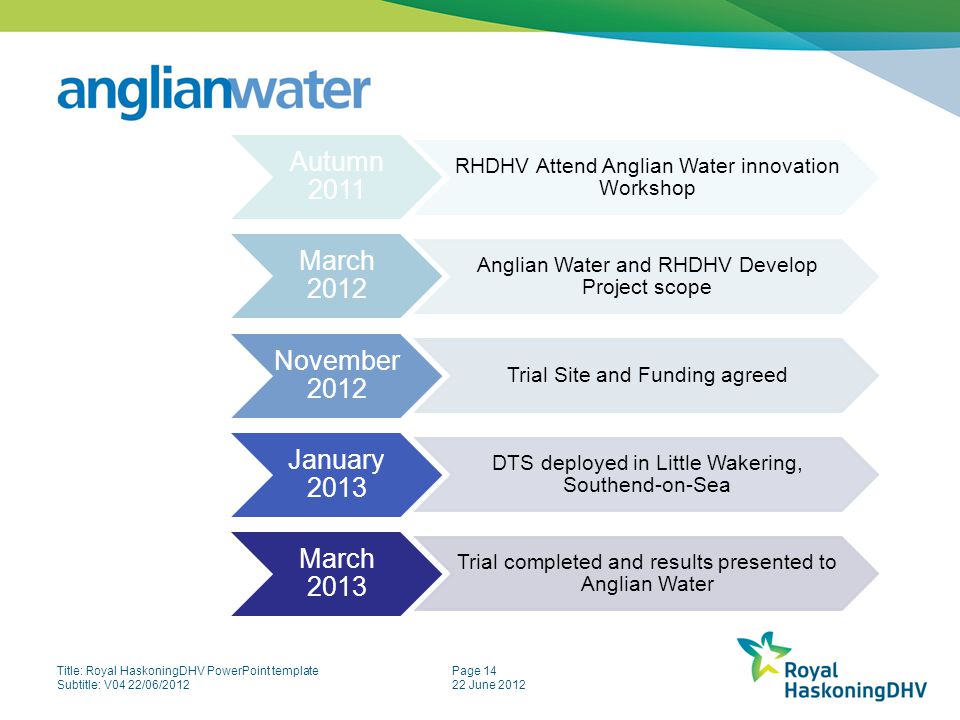 anglianwater

Autumn 2011

RHDHV Attend Anglian Water innovation Workshop

March 2012

Anglian Water and RHDHV Develop Project scope

November 2012

Trial Site and Funding agreed

January 2013

DTS deployed in Little Wakering, Southend-on-Sea

March 2013

Trial completed and results presented to Anglian Water

Title: Royal HaskoningDHV PowerPoint template
Subtitle: V04 22/06/2012

Page 14
22 June 2012

Royal HaskoningDHV